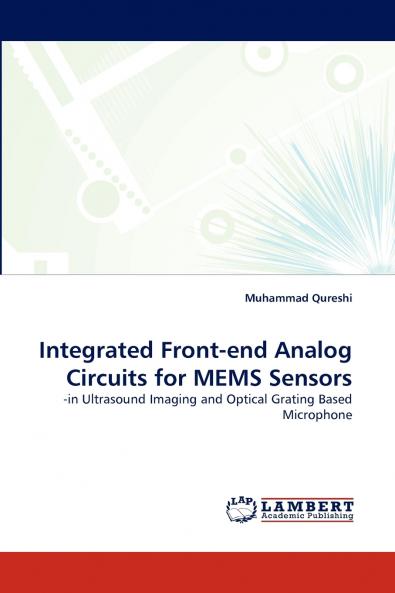 Muhammad Qureshi

Integrated Front-end Analog Circuits for MEMS Sensors

-in Ultrasound Imaging and Optical Grating Based Microphone

LAP LAMBERT Academic Publishing